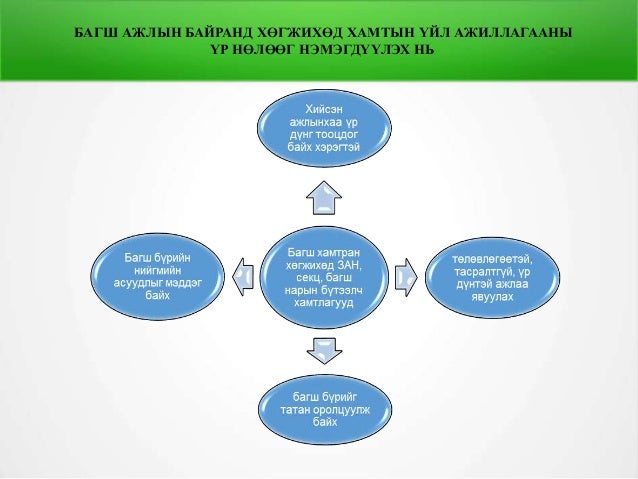 БАГШ АЖЛЫН БАЙРАНД ХӨГЖИХӨД ХАМТЫН ҮЙЛ АЖИЛЛАГААНЫ ҮР НӨЛӨӨГ НЭМЭГДҮҮЛЭХ НЬ

Хийсэн ажлынхаа үр дүнг тооцдог байх хэрэгтэй

Багш бүрийн нийгмийн асуудлыг мэддэг байх

Багш хамтран хөгжихөд ЗАН, секц, багш нарын бүтээлч хамтлагууд

төлөвлөгөөтэй, тасралтгүй, үр дүнтэй ажлаа явуулах

багш бүрийг татан оролцуулж байх